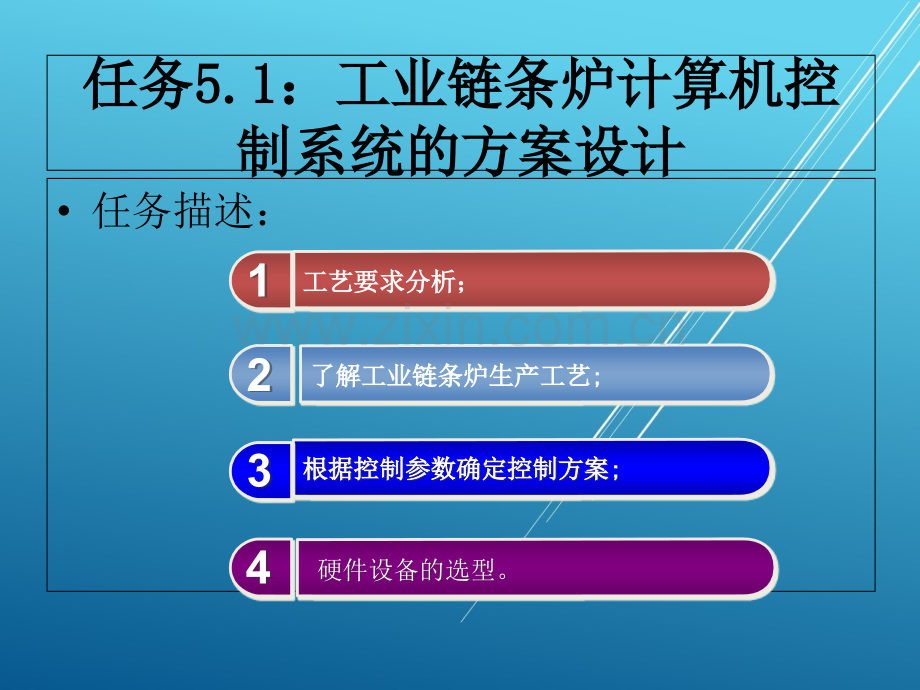 任务5.1：工业链条炉计算机控制系统的方案设计

• 任务描述：

1 工艺要求分析；

2 了解工业链条炉生产工艺；

3 根据控制参数确定控制方案；

4 硬件设备的选型。

www.zixin.com.cn